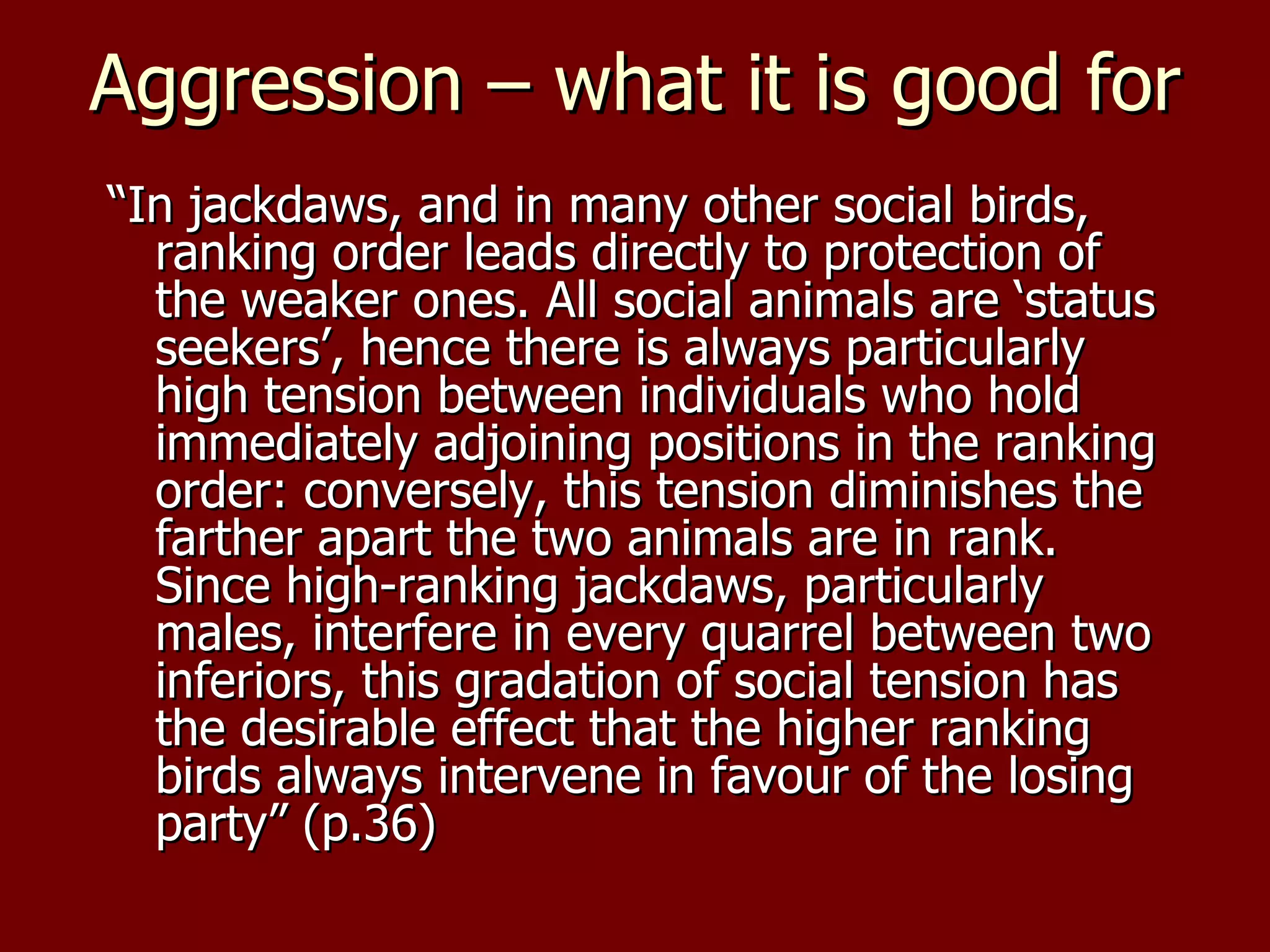 Aggression – what it is good for

“In jackdaws, and in many other social birds, ranking order leads directly to protection of the weaker ones. All social animals are ‘status seekers’, hence there is always particularly high tension between individuals who hold immediately adjoining positions in the ranking order: conversely, this tension diminishes the farther apart the two animals are in rank. Since high-ranking jackdaws, particularly males, interfere in every quarrel between two inferiors, this gradation of social tension has the desirable effect that the higher ranking birds always intervene in favour of the losing party” (p.36)